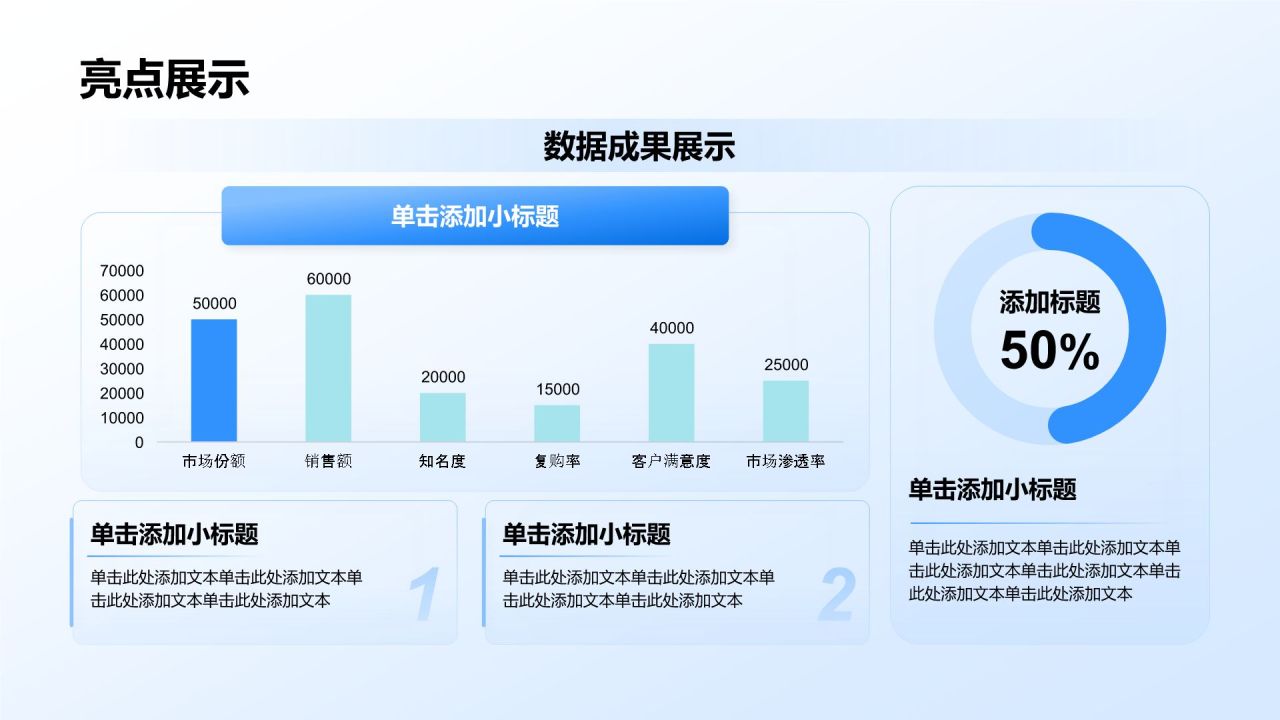 亮点展示

数据成果展示

单击添加小标题

70000
60000
50000
40000
30000
20000
10000
0

50000 60000 20000 15000 40000 25000

市场份额 销售额 知名度 复购率 客户满意度 市场渗透率

添加标题
50%

单击添加小标题

单击此处添加文本单击此处添加文本单击此处添加文本单击此处添加文本单击此处添加文本单击此处添加文本

单击添加小标题

单击此处添加文本单击此处添加文本单击此处添加文本单击此处添加文本

1

单击添加小标题

单击此处添加文本单击此处添加文本单击此处添加文本单击此处添加文本

2